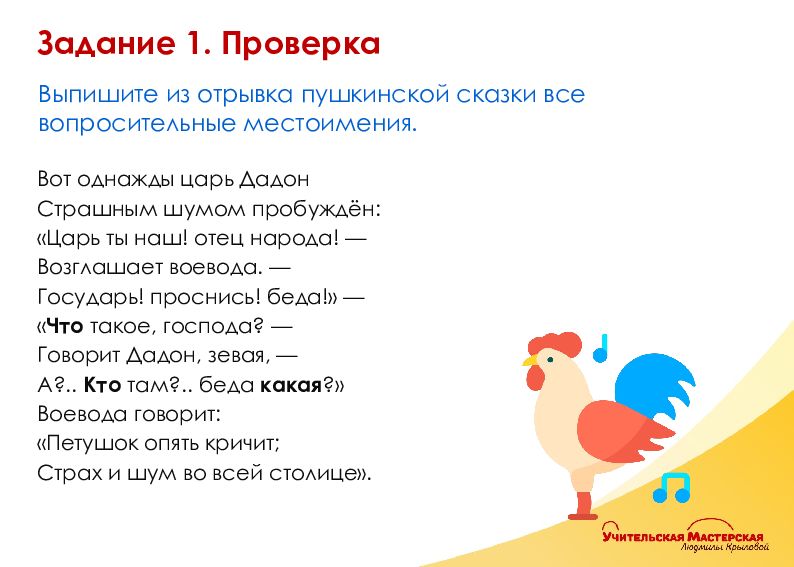 Задание 1. Проверка

Выпишите из отрывка пушкинской сказки все вопросительные местоимения.

Вот однажды царь Дадон
Страшным шумом пробуждён:
«Царь ты наш! отец народа! —
Возглашает воевода. —
Государь! проснись! беда!» —
«Что такое, господа? —
Говорит Дадон, зевая, —
А?.. Кто там?.. беда какая?»
Воевода говорит:
«Петушок опять кричит;
Страх и шум во всей столице».

Учительская Мастерская
Людмилы Крыловой